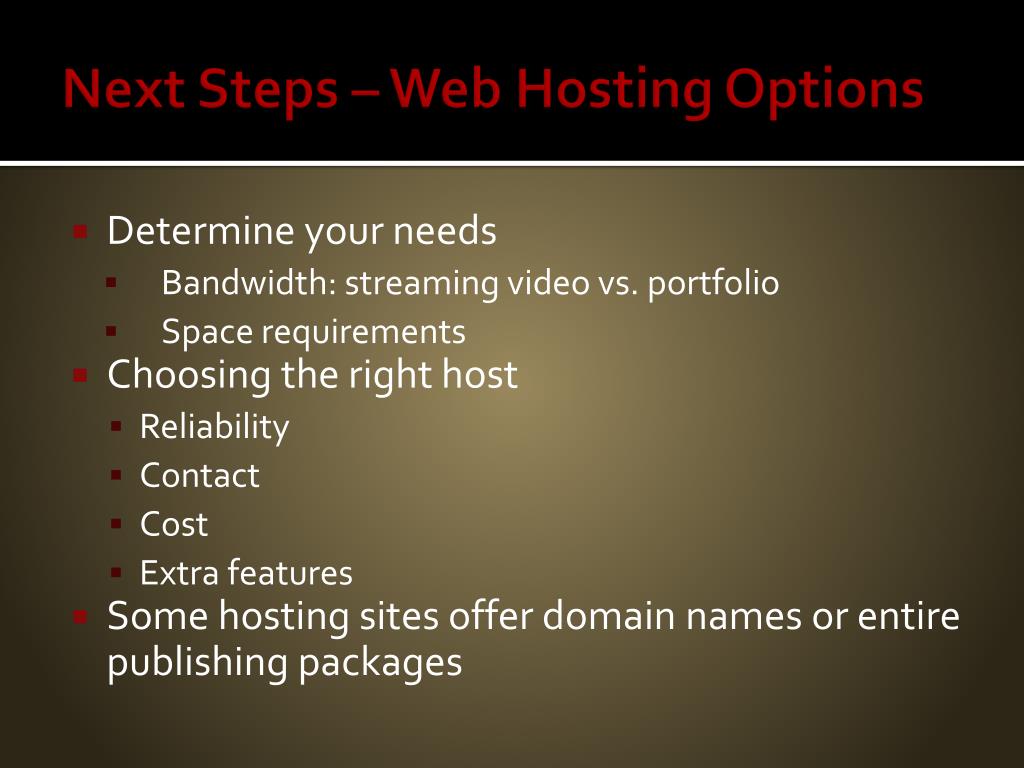 Next Steps – Web Hosting Options

- Determine your needs
  - Bandwidth: streaming video vs. portfolio
  - Space requirements
- Choosing the right host
  - Reliability
  - Contact
  - Cost
  - Extra features
- Some hosting sites offer domain names or entire publishing packages